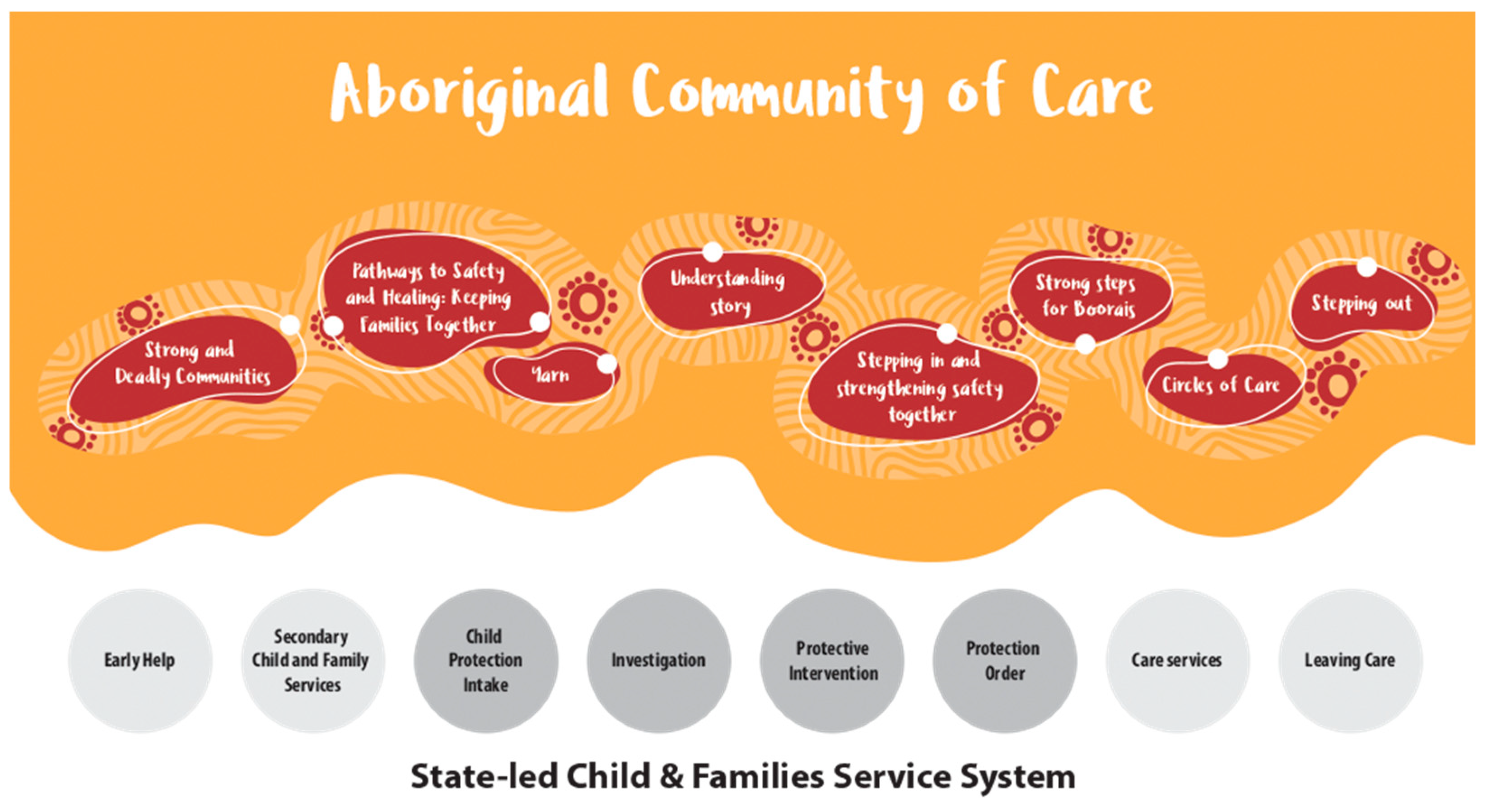 Aboriginal Community of Care

Strong and Deadly Communities

Pathways to Safety and Healing: Keeping Families Together

Yarn

Understanding story

Stepping in and strengthening safety together

Strong steps for Boorais

Circles of Care

Stepping out

Early Help

Secondary Child and Family Services

Child Protection Intake

Investigation

Protective Intervention

Protection Order

Care services

Leaving Care

State-led Child & Families Service System